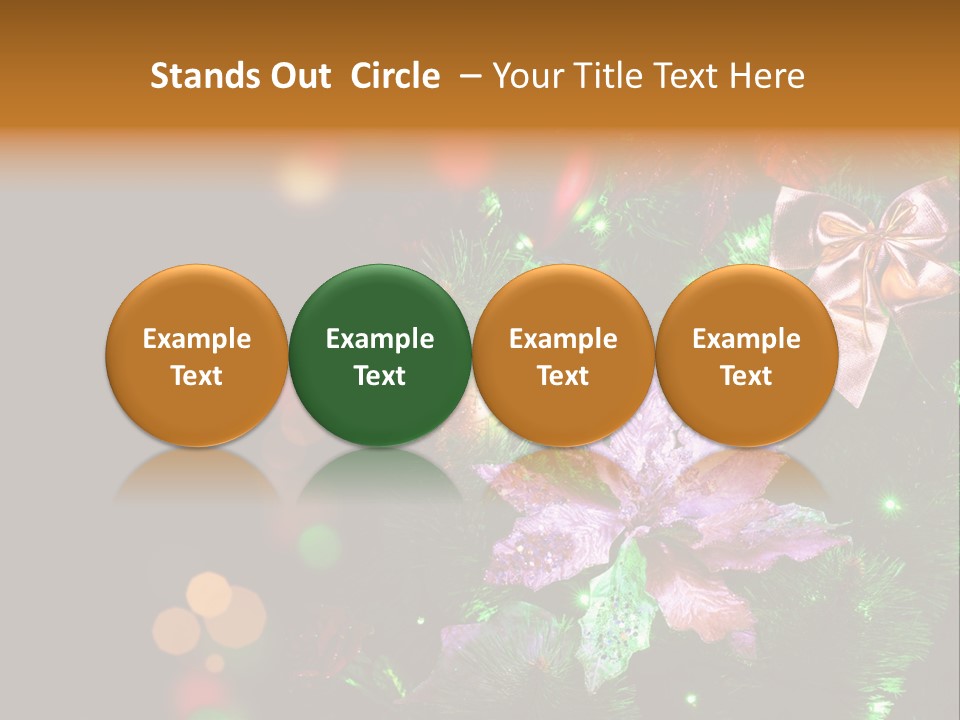 Stands Out Circle – Your Title Text Here

Example Text

Example Text

Example Text

Example Text